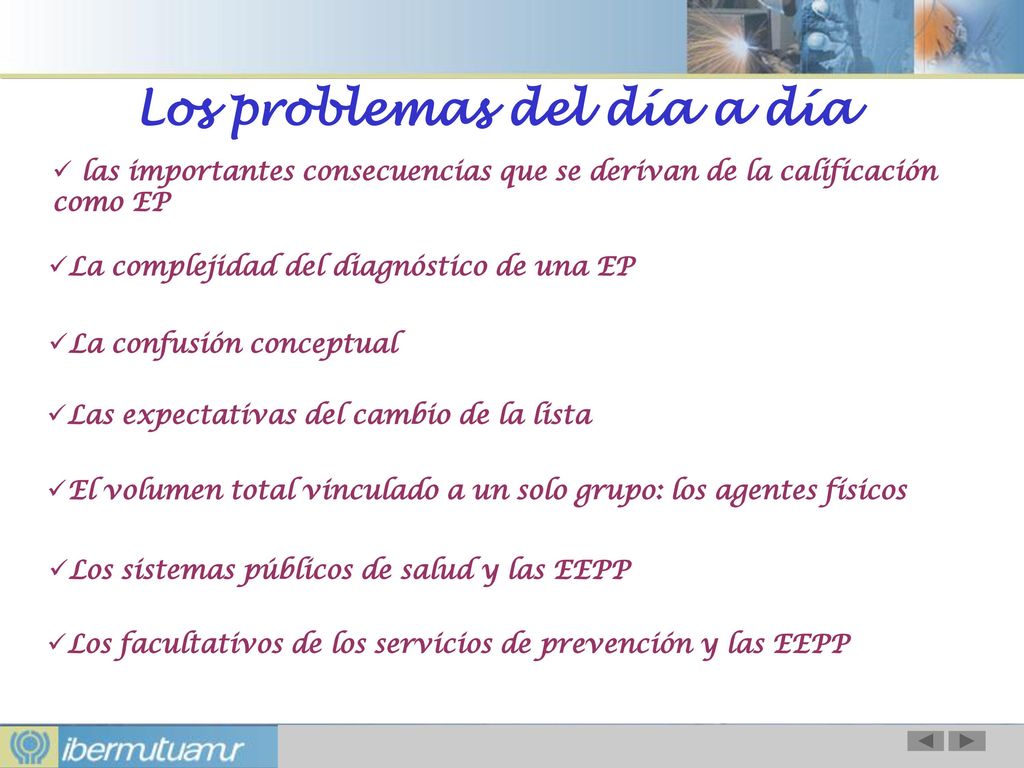 Los problemas del día a día

✓ las importantes consecuencias que se derivan de la calificación como EP

✓La complejidad del diagnóstico de una EP

✓La confusión conceptual

✓Las expectativas del cambio de la lista

✓El volumen total vinculado a un solo grupo: los agentes físicos

✓Los sistemas públicos de salud y las EEPP

✓Los facultativos de los servicios de prevención y las EEPP

ibermutuamur